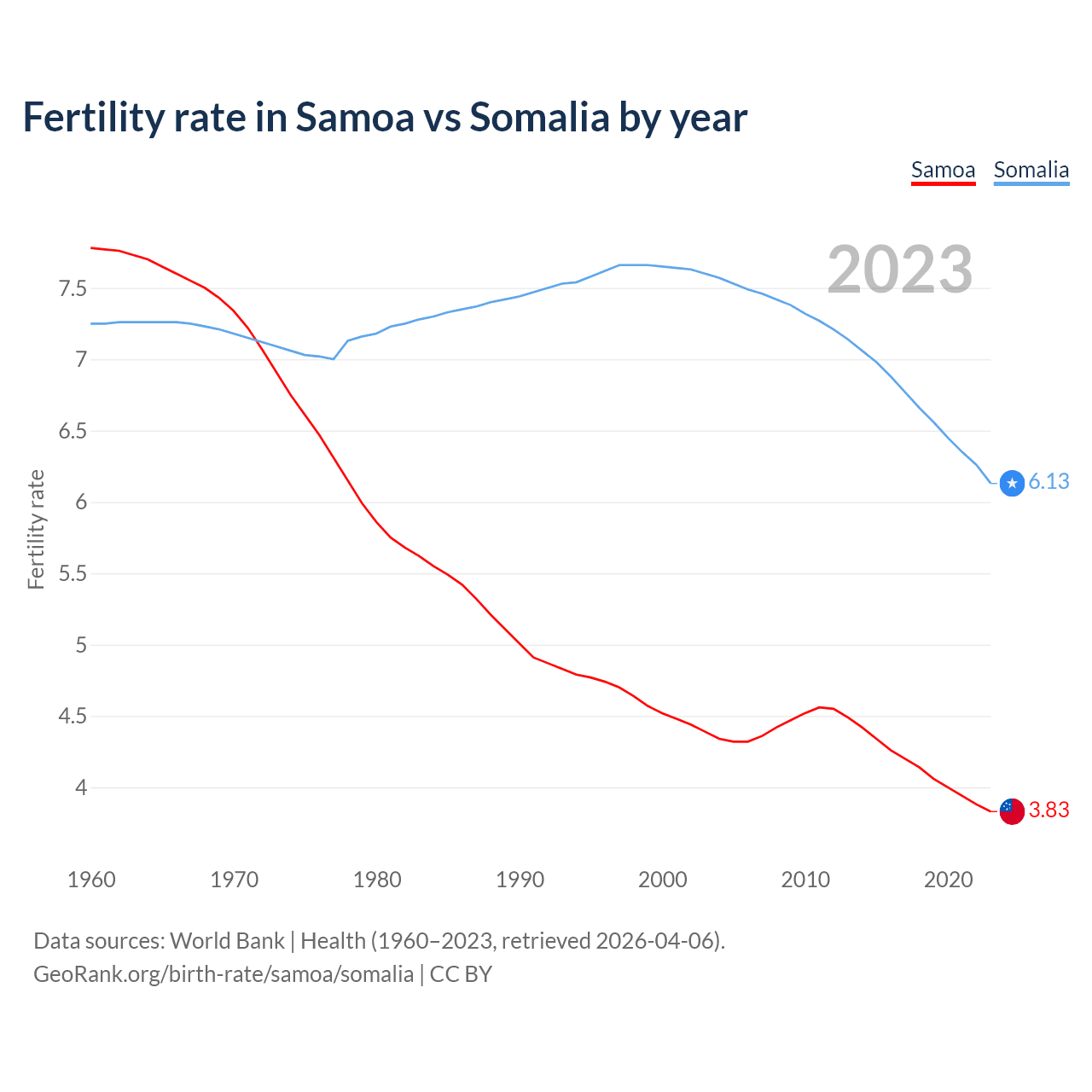 Fertility rate in Samoa vs Somalia by year

Samoa Somalia

2023

Fertility rate

7.5
7
6.5
6
5.5
5
4.5
4

6.13
3.83

1960 1970 1980 1990 2000 2010 2020

Data sources: World Bank | Health (1960–2023, retrieved 2026-04-06).
GeoRank.org/birth-rate/samoa/somalia | CC BY